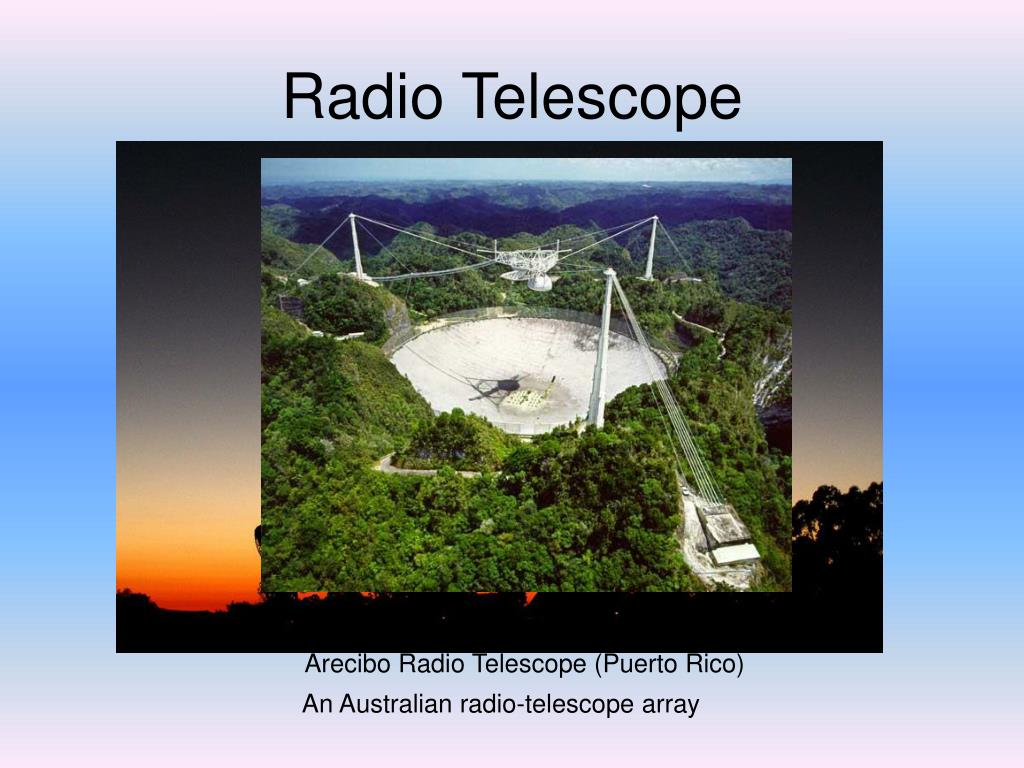 Radio Telescope

Arecibo Radio Telescope (Puerto Rico)

An Australian radio-telescope array